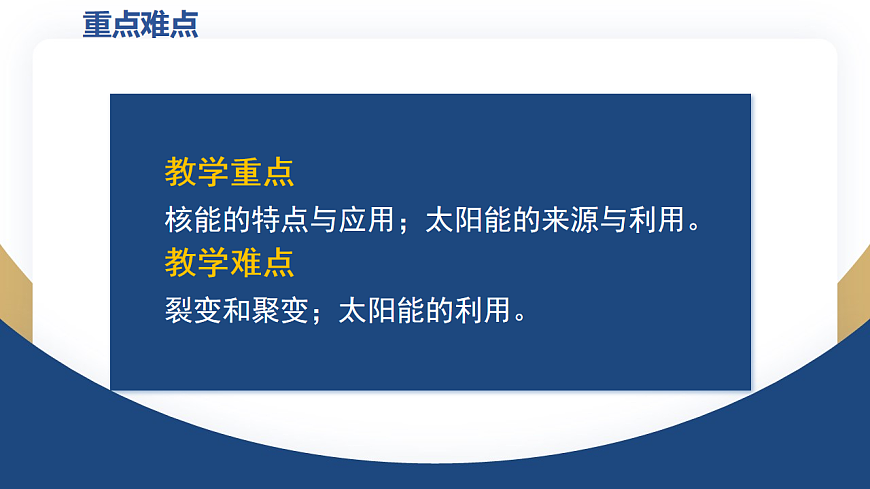 重点难点

教学重点
核能的特点与应用；太阳能的来源与利用。
教学难点
裂变和聚变；太阳能的利用。